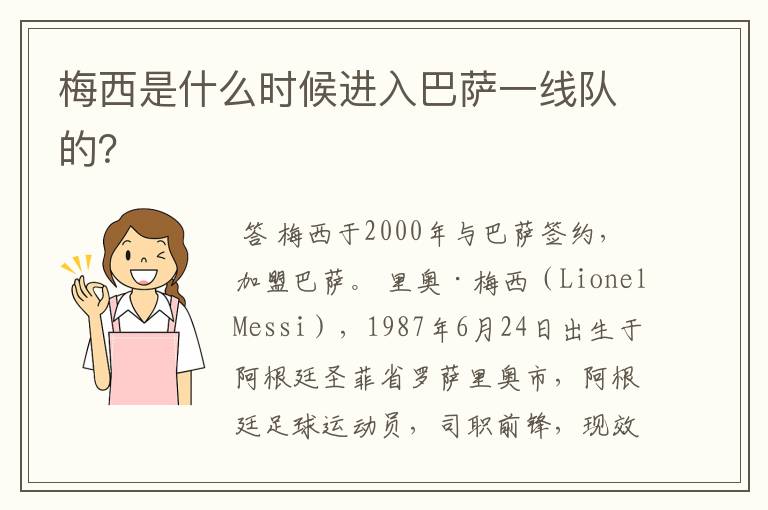 梅西是什么时候进入巴萨一线队的?

答 梅西于2000年与巴萨签约，加盟巴萨。 里奥·梅西（Lionel Messi），1987年6月24日出生于阿根廷圣菲省罗萨里奥市，阿根廷足球运动员，司职前锋，现效